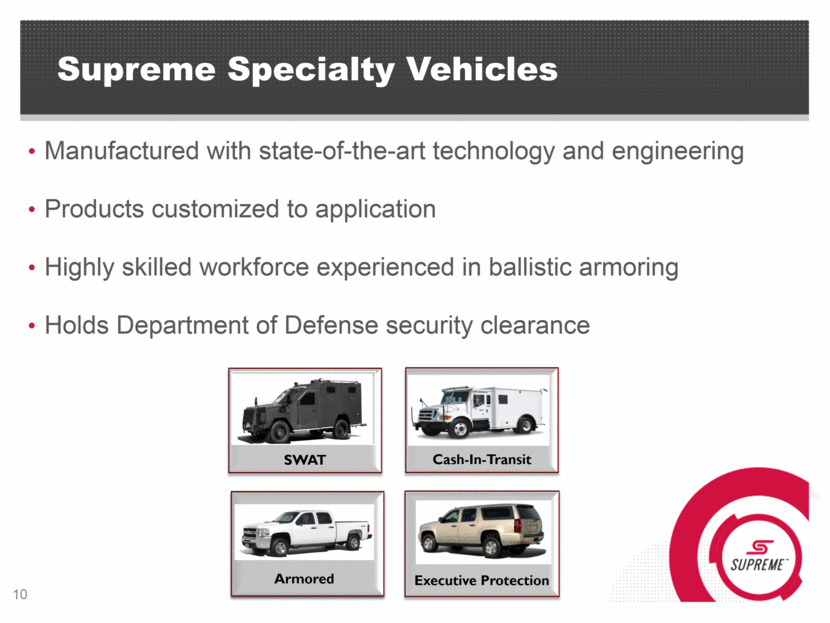 Supreme Specialty Vehicles

• Manufactured with state-of-the-art technology and engineering

• Products customized to application

• Highly skilled workforce experienced in ballistic armoring

• Holds Department of Defense security clearance

SWAT

Cash-In-Transit

Armored

Executive Protection

SUPREME™

10